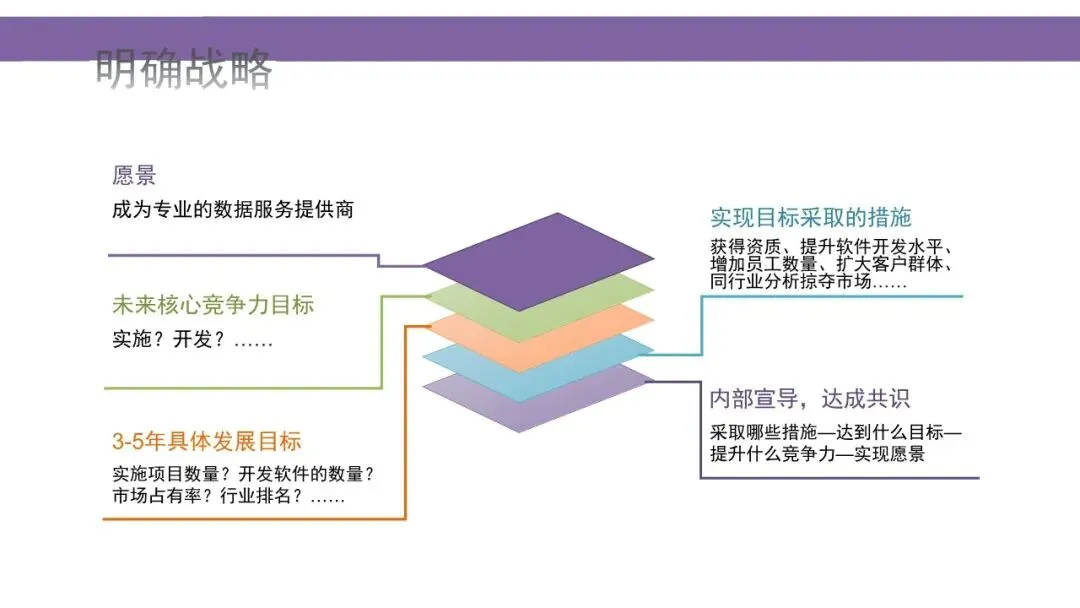 明确战略

愿景
成为专业的数据服务提供商

未来核心竞争力目标
实施？开发？……

3-5年具体发展目标
实施项目数量？开发软件的数量？市场占有率？行业排名？……

实现目标采取的措施
获得资质、提升软件开发水平、增加员工数量、扩大客户群体、同行业分析掠夺市场……

内部宣导，达成共识
采取哪些措施—达到什么目标—提升什么竞争力—实现愿景